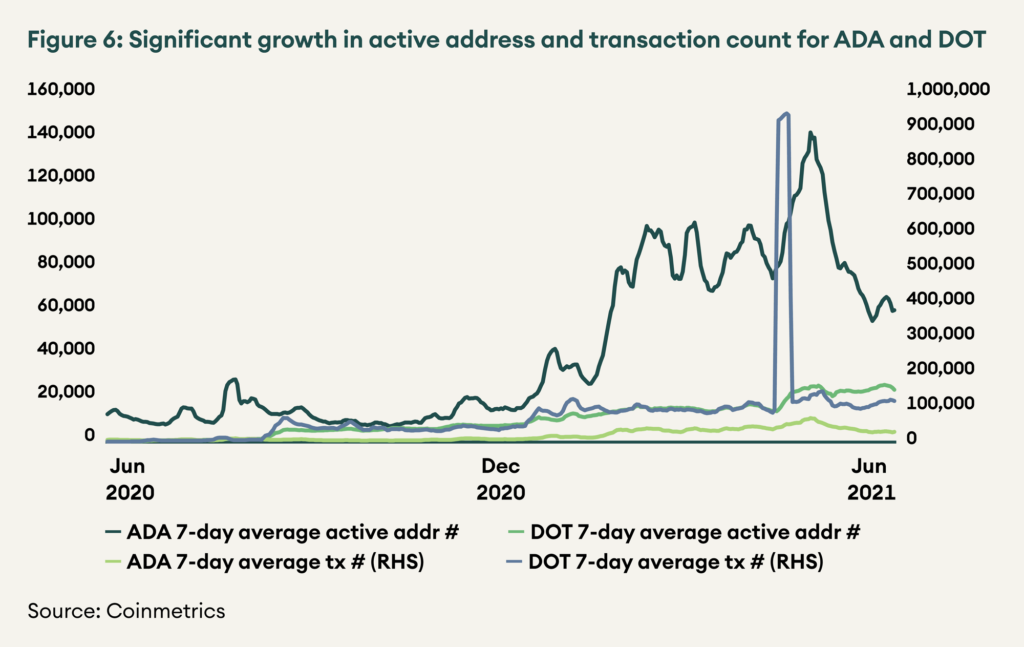 Figure 6: Significant growth in active address and transaction count for ADA and DOT

160,000
140,000
120,000
100,000
80,000
60,000
40,000
20,000
0

1,000,000
900,000
800,000
700,000
600,000
500,000
400,000
300,000
200,000
100,000
0

Jun 2020
Dec 2020
Jun 2021

ADA 7-day average active addr #
DOT 7-day average active addr #
ADA 7-day average tx # (RHS)
DOT 7-day average tx # (RHS)

Source: Coinmetrics